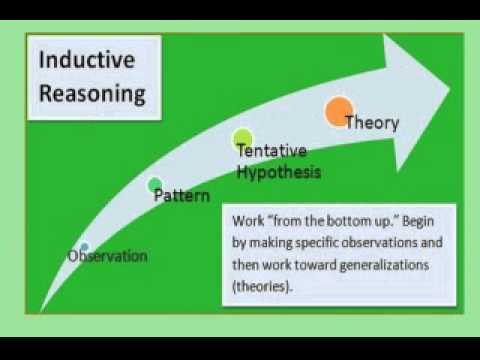 Inductive Reasoning

Observation

Pattern

Tentative Hypothesis

Theory

Work "from the bottom up." Begin by making specific observations and then work toward generalizations (theories).